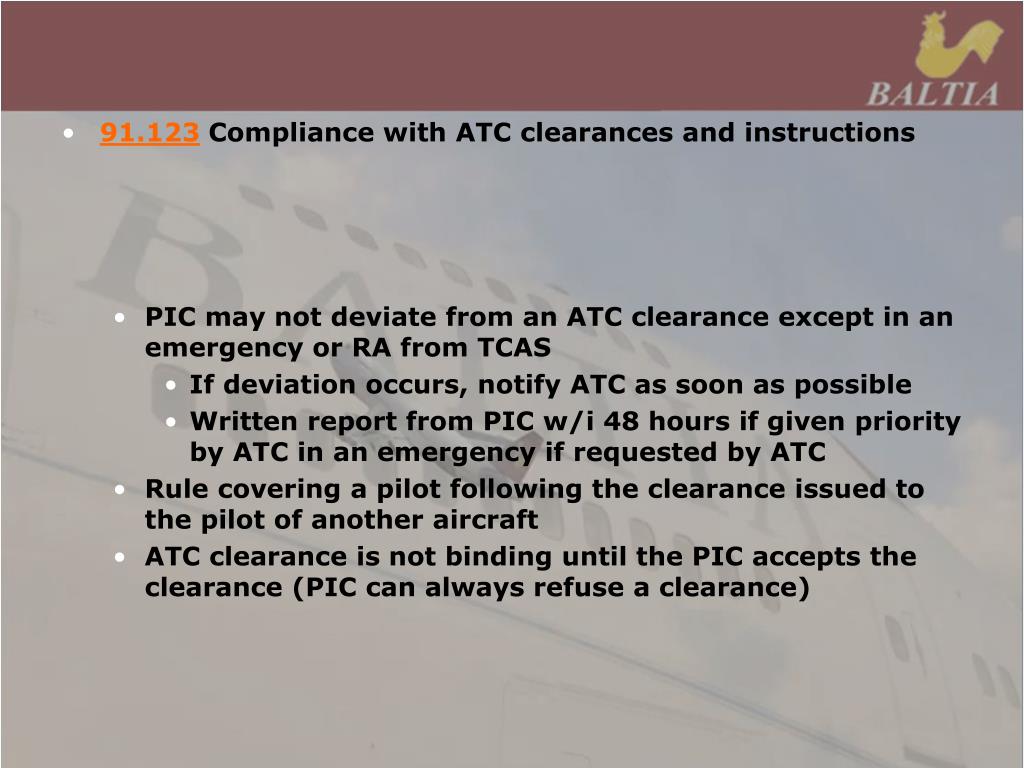 BALTIA

• 91.123 Compliance with ATC clearances and instructions

• PIC may not deviate from an ATC clearance except in an emergency or RA from TCAS
  • If deviation occurs, notify ATC as soon as possible
  • Written report from PIC w/i 48 hours if given priority by ATC in an emergency if requested by ATC
• Rule covering a pilot following the clearance issued to the pilot of another aircraft
• ATC clearance is not binding until the PIC accepts the clearance (PIC can always refuse a clearance)